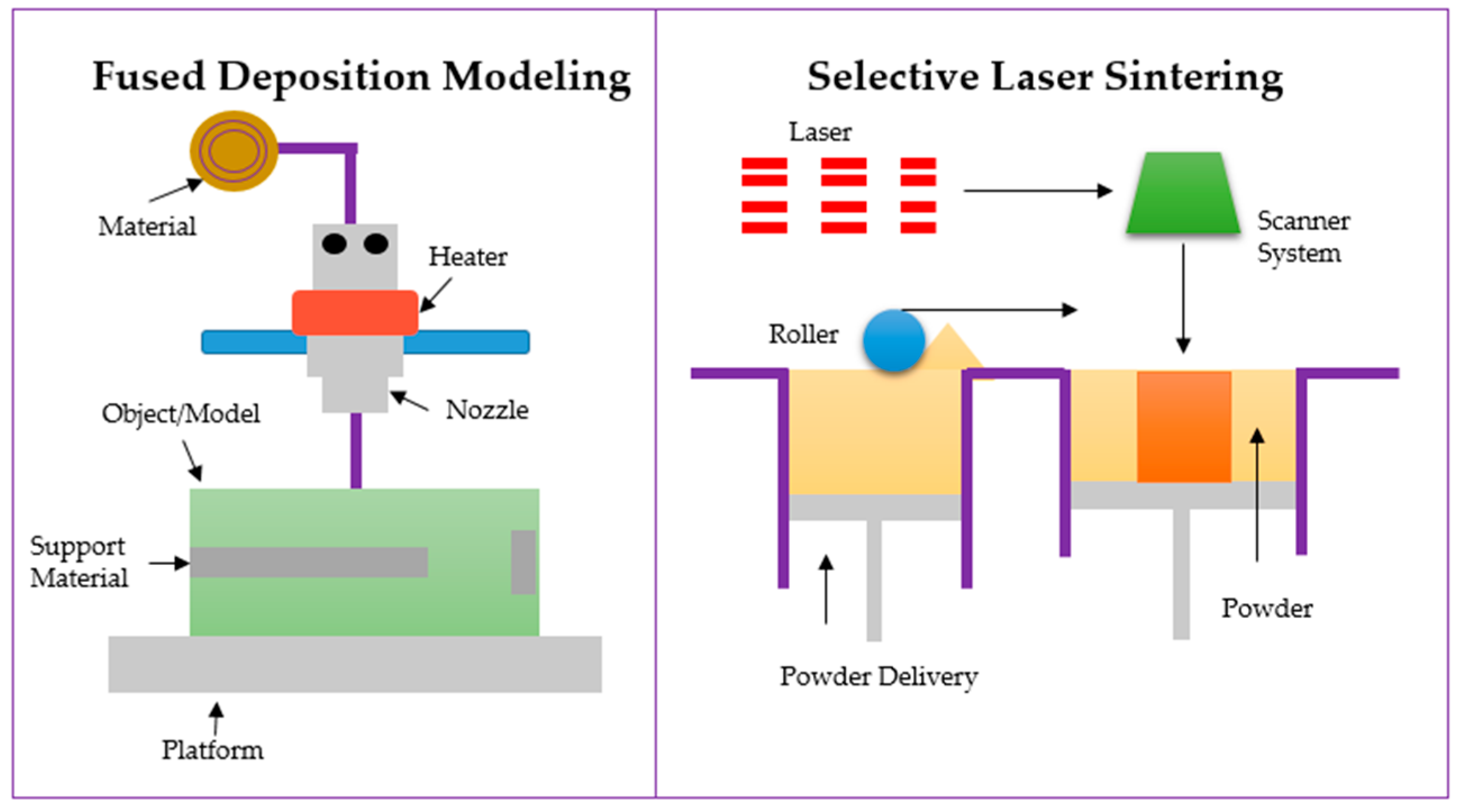 Fused Deposition Modeling

Material

Heater

Nozzle

Object/Model

Support Material

Platform

Selective Laser Sintering

Laser

Scanner System

Roller

Powder

Powder Delivery